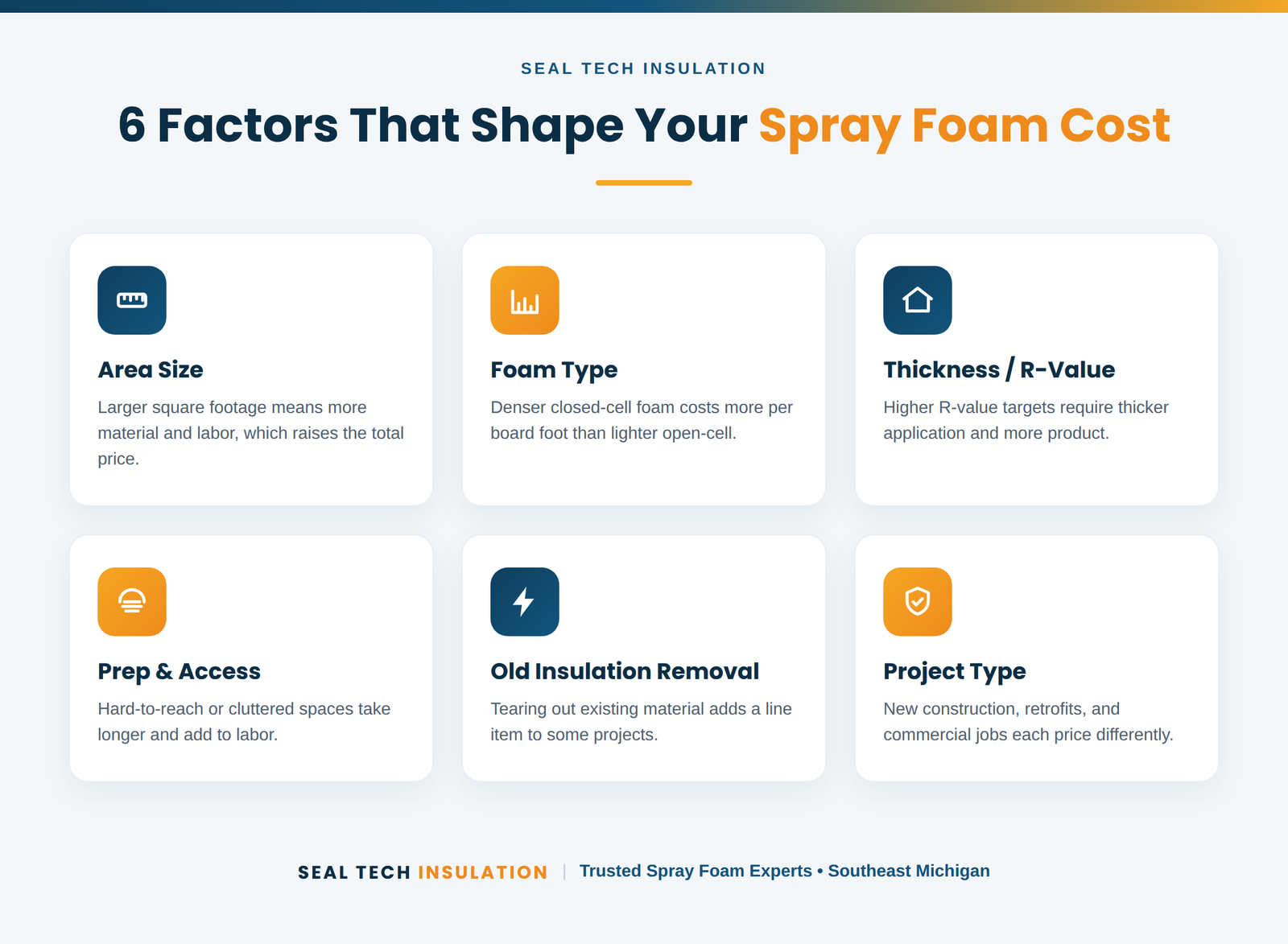 SEAL TECH INSULATION

6 Factors That Shape Your Spray Foam Cost

Area Size

Larger square footage means more material and labor, which raises the total price.

Foam Type

Denser closed-cell foam costs more per board foot than lighter open-cell.

Thickness / R-Value

Higher R-value targets require thicker application and more product.

Prep & Access

Hard-to-reach or cluttered spaces take longer and add to labor.

Old Insulation Removal

Tearing out existing material adds a line item to some projects.

Project Type

New construction, retrofits, and commercial jobs each price differently.

SEAL TECH INSULATION | Trusted Spray Foam Experts • Southeast Michigan